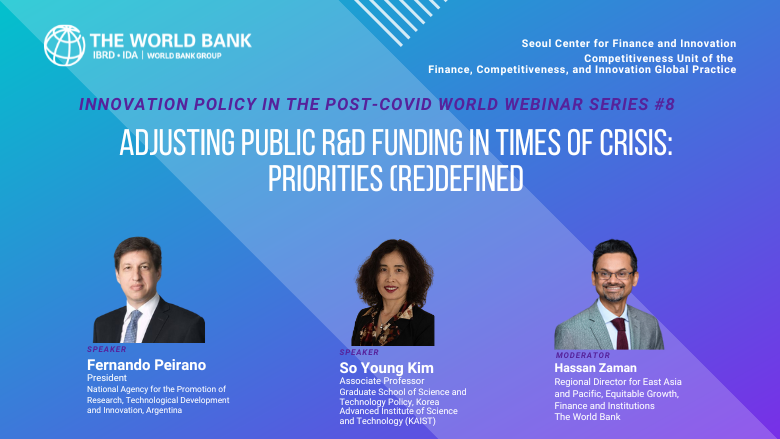 THE WORLD BANK
IBRD • IDA | WORLD BANK GROUP

Seoul Center for Finance and Innovation
Competitiveness Unit of the
Finance, Competitiveness, and Innovation Global Practice

INNOVATION POLICY IN THE POST-COVID WORLD WEBINAR SERIES #8

ADJUSTING PUBLIC R&D FUNDING IN TIMES OF CRISIS: PRIORITIES (RE)DEFINED

SPEAKER
Fernando Peirano
President
National Agency for the Promotion of Research, Technological Development and Innovation, Argentina

SPEAKER
So Young Kim
Associate Professor
Graduate School of Science and Technology Policy, Korea Advanced Institute of Science and Technology (KAIST)

MODERATOR
Hassan Zaman
Regional Director for East Asia and Pacific, Equitable Growth, Finance and Institutions
The World Bank